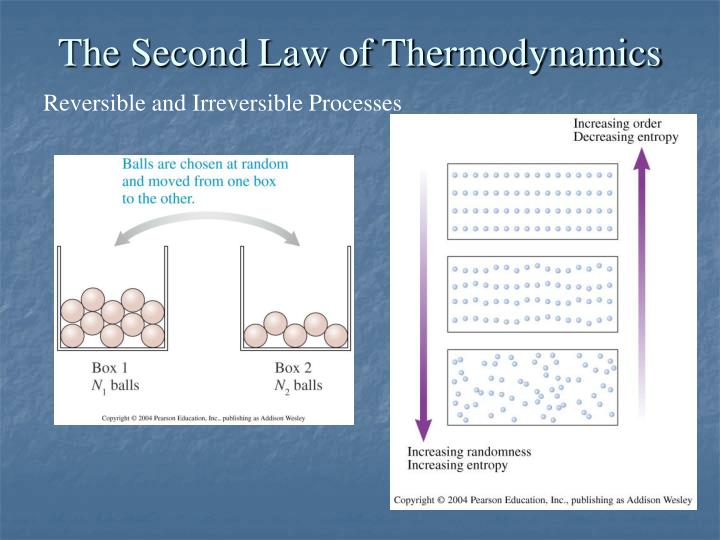 The Second Law of Thermodynamics

Reversible and Irreversible Processes

Balls are chosen at random and moved from one box to the other.

Box 1
$N_1$ balls

Box 2
$N_2$ balls

Copyright © 2004 Pearson Education, Inc., publishing as Addison Wesley

Increasing order
Decreasing entropy

Increasing randomness
Increasing entropy

Copyright © 2004 Pearson Education, Inc., publishing as Addison Wesley